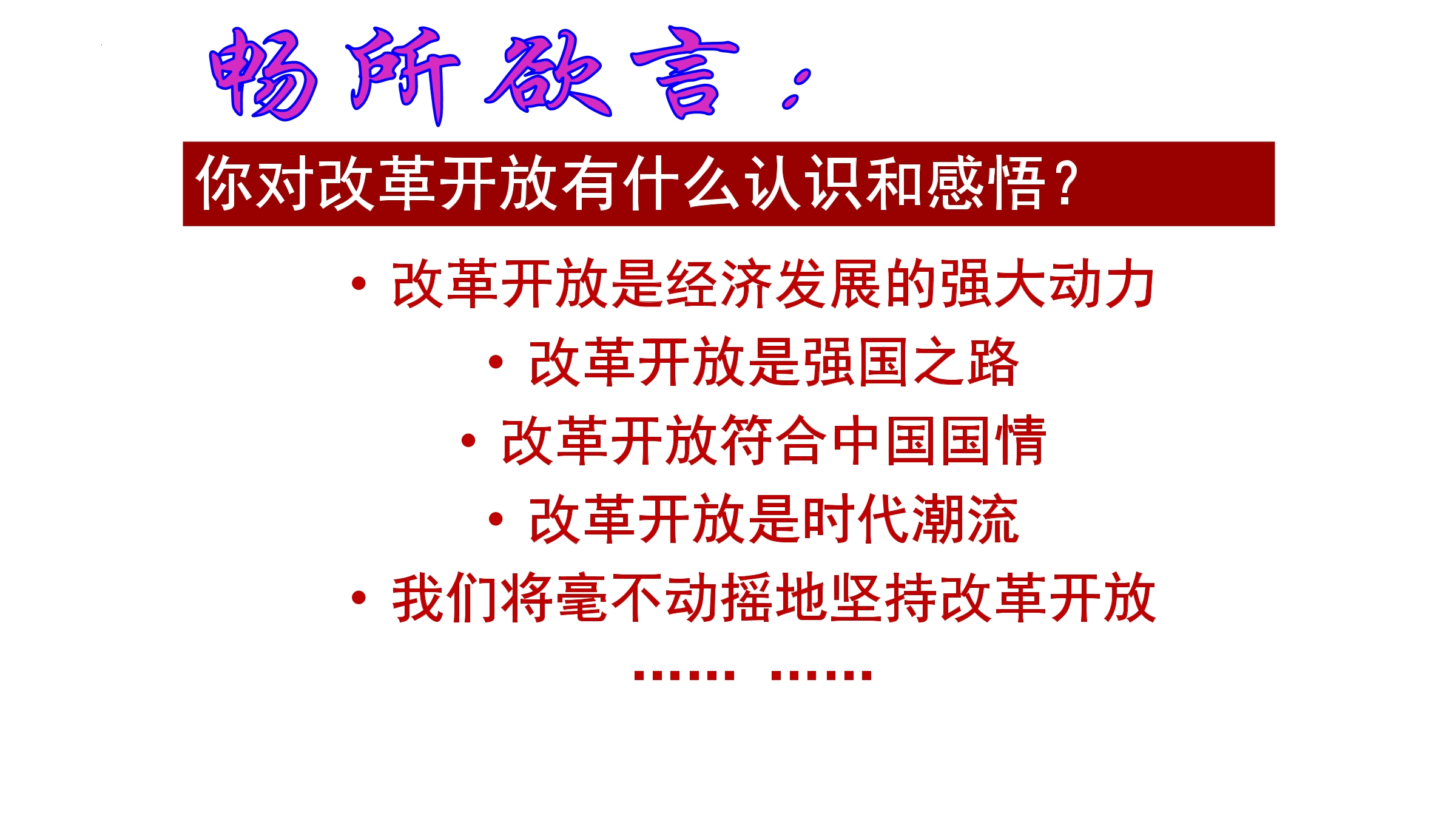 畅所欲言：

你对改革开放有什么认识和感悟？

• 改革开放是经济发展的强大动力

• 改革开放是强国之路

• 改革开放符合中国国情

• 改革开放是时代潮流

• 我们将毫不动摇地坚持改革开放

…… ……